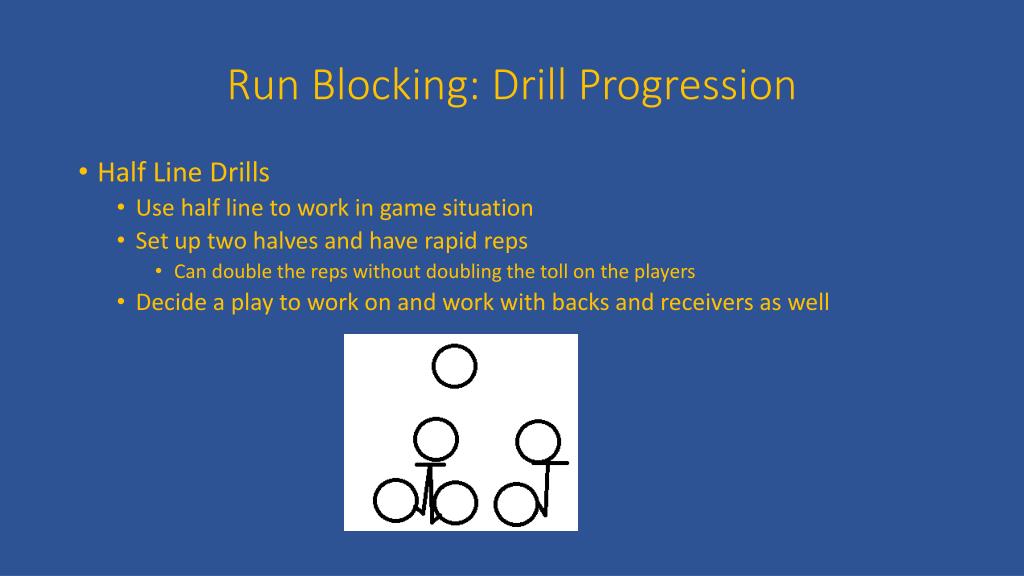 Run Blocking: Drill Progression

• Half Line Drills
  • Use half line to work in game situation
  • Set up two halves and have rapid reps
    • Can double the reps without doubling the toll on the players
  • Decide a play to work on and work with backs and receivers as well